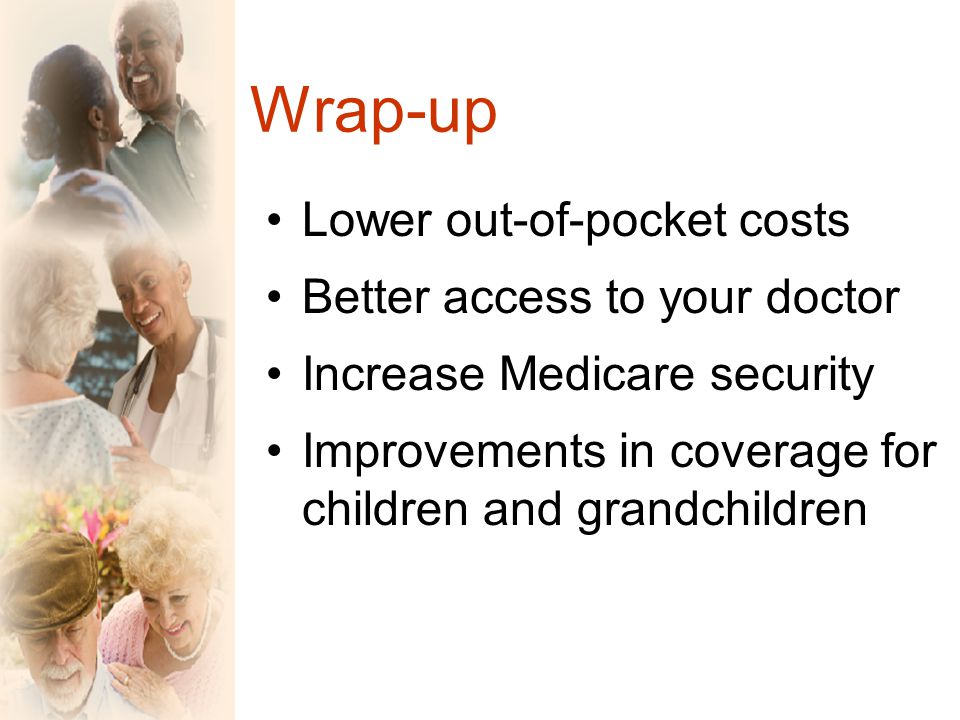 Wrap-up

• Lower out-of-pocket costs
• Better access to your doctor
• Increase Medicare security
• Improvements in coverage for children and grandchildren